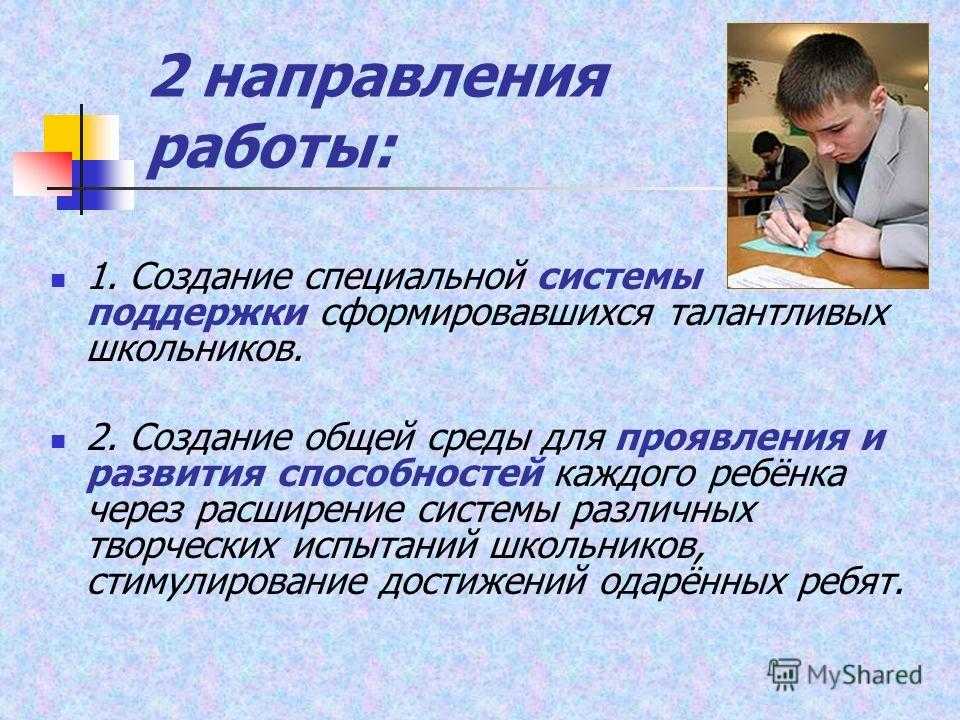 2 направления работы:

1. Создание специальной системы поддержки сформировавшихся талантливых школьников.

2. Создание общей среды для проявления и развития способностей каждого ребёнка через расширение системы различных творческих испытаний школьников, стимулирование достижений одарённых ребят.

MyShared